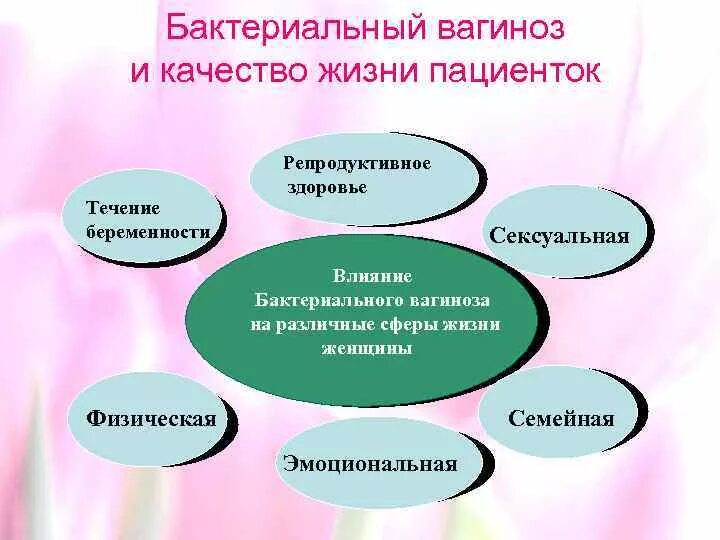 Бактериальный вагиноз и качество жизни пациенток

Репродуктивное здоровье

Течение беременности

Сексуальная

Влияние Бактериального вагиноза на различные сферы жизни женщины

Физическая

Семейная

Эмоциональная